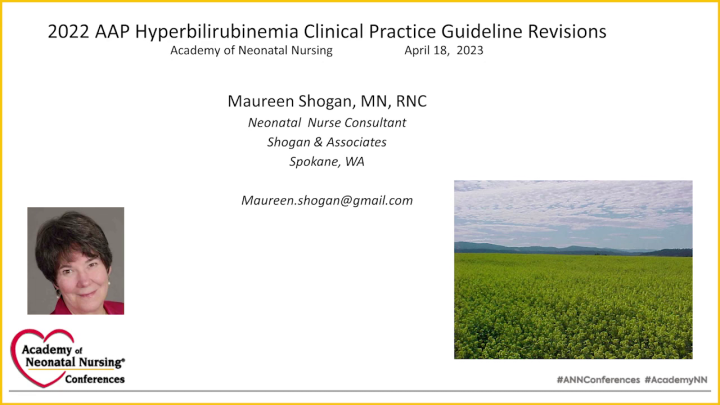 2022 AAP Hyperbilirubinemia Clinical Practice Guideline Revisions
Academy of Neonatal Nursing April 18, 2023

Maureen Shogan, MN, RNC
Neonatal Nurse Consultant
Shogan & Associates
Spokane, WA

Maureen.shogan@gmail.com

Academy of Neonatal Nursing®
Conferences

#ANNConferences #AcademyNN